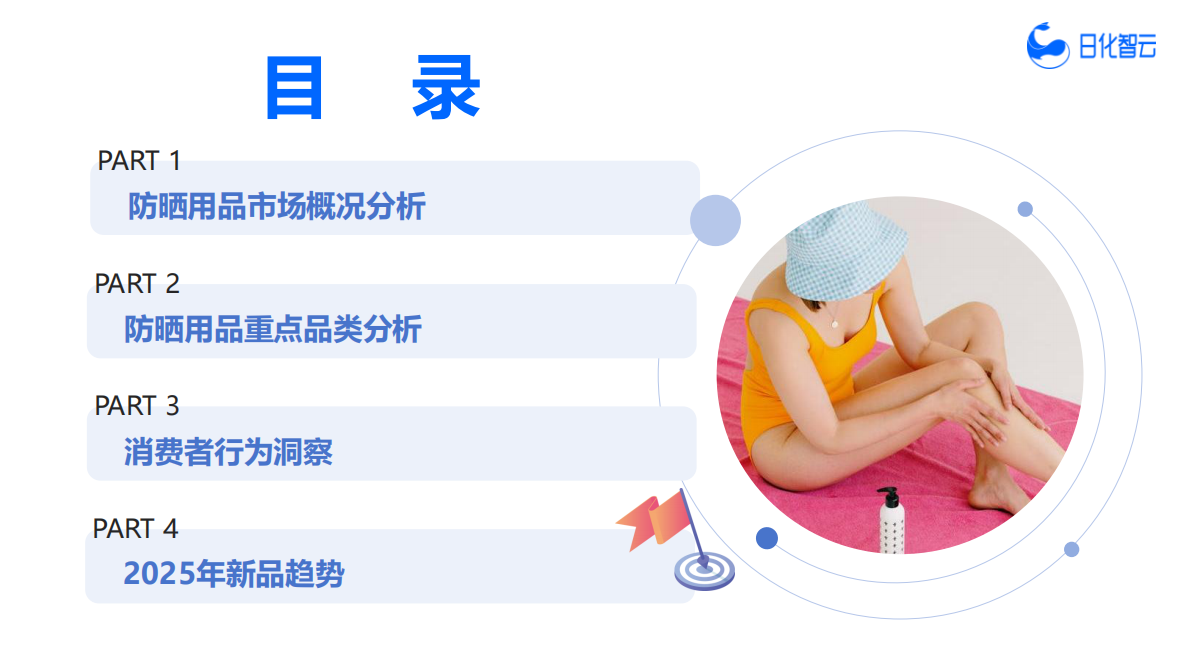 日化智云

目　录

PART 1
防晒用品市场概况分析

PART 2
防晒用品重点品类分析

PART 3
消费者行为洞察

PART 4
2025年新品趋势